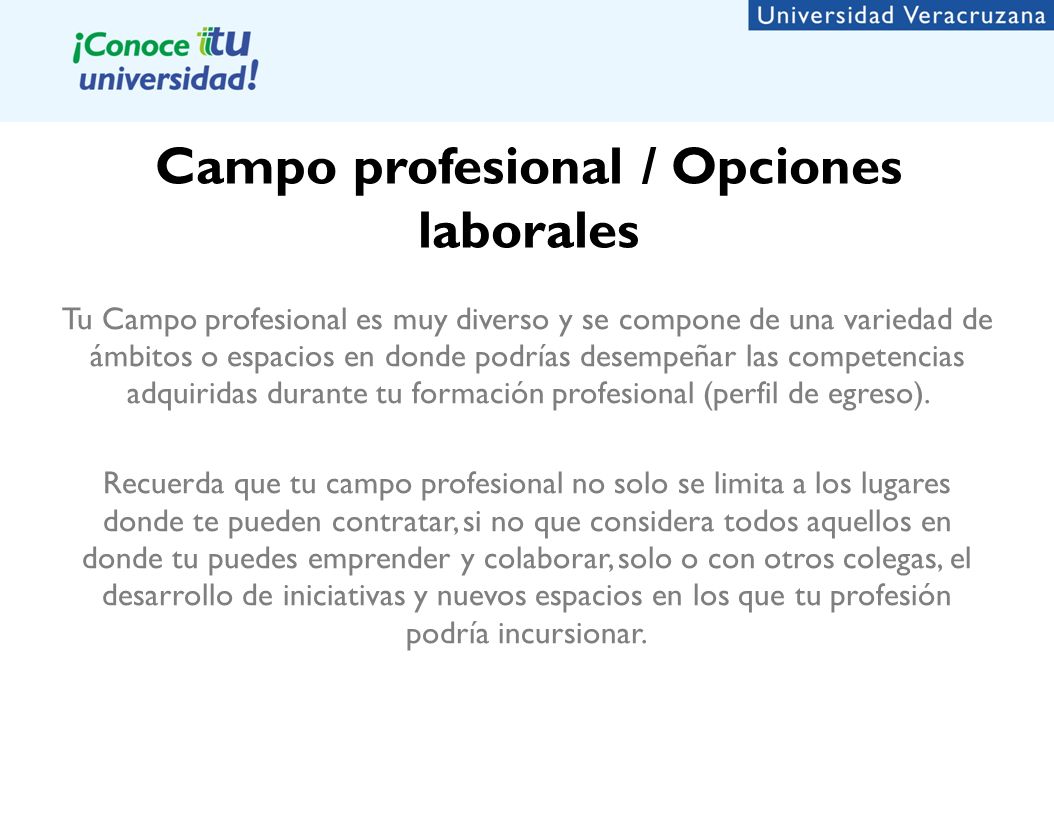 ¡Conoce tu universidad!

Universidad Veracruzana

Campo profesional / Opciones laborales

Tu Campo profesional es muy diverso y se compone de una variedad de ámbitos o espacios en donde podrías desempeñar las competencias adquiridas durante tu formación profesional (perfil de egreso).

Recuerda que tu campo profesional no solo se limita a los lugares donde te pueden contratar, si no que considera todos aquellos en donde tu puedes emprender y colaborar, solo o con otros colegas, el desarrollo de iniciativas y nuevos espacios en los que tu profesión podría incursionar.